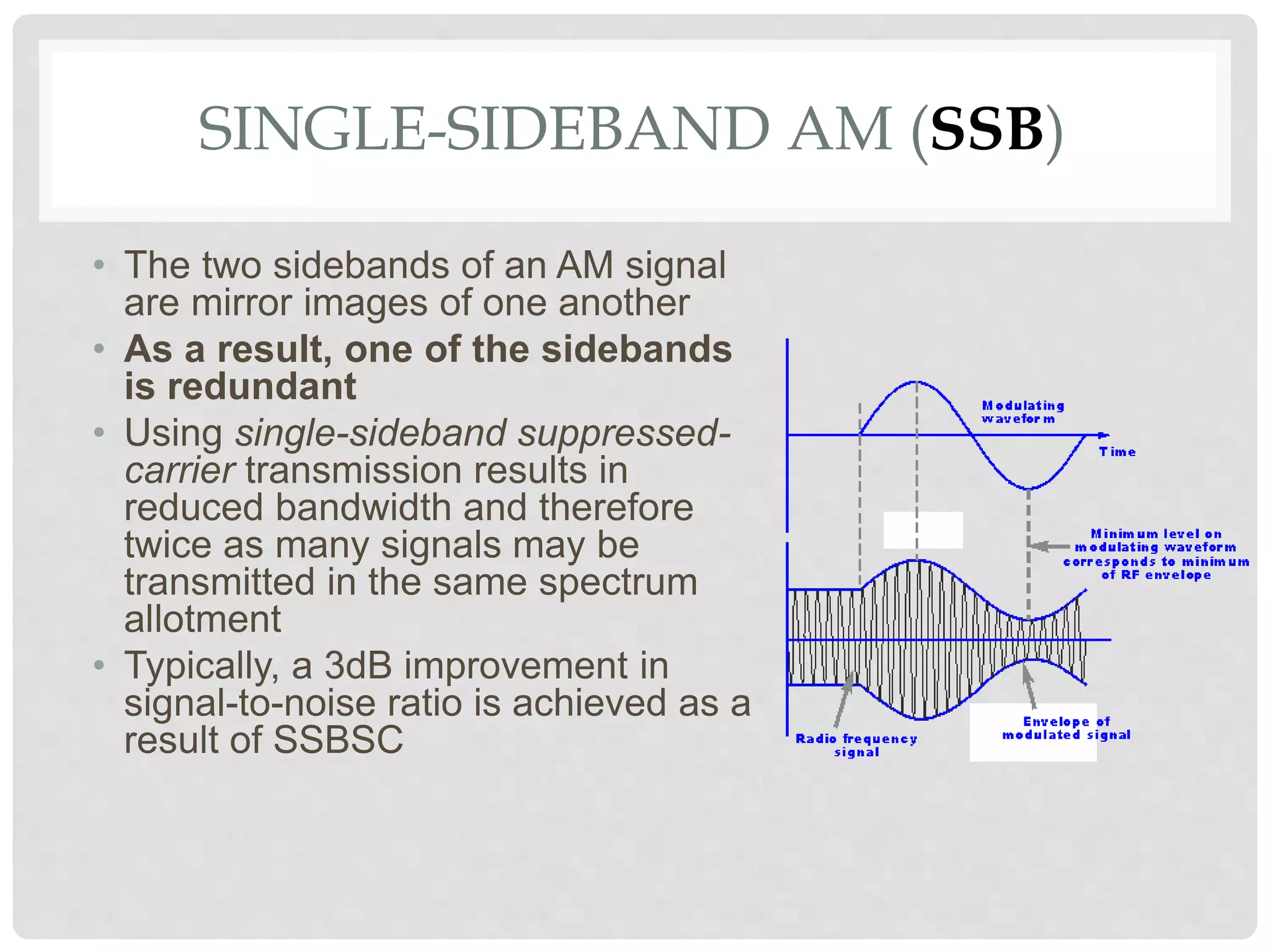 SINGLE-SIDEBAND AM (SSB)

• The two sidebands of an AM signal are mirror images of one another

• As a result, one of the sidebands is redundant

• Using single-sideband suppressed-carrier transmission results in reduced bandwidth and therefore twice as many signals may be transmitted in the same spectrum allotment

• Typically, a 3dB improvement in signal-to-noise ratio is achieved as a result of SSBSC

Modulating waveform

Time

Minimum level on modulating waveform corresponds to minimum of RF envelope

Radio frequency signal

Envelope of modulated signal